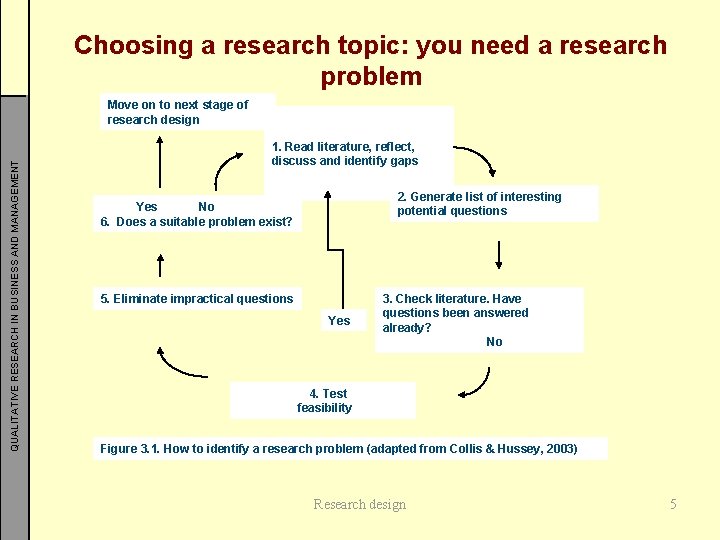 QUALITATIVE RESEARCH IN BUSINESS AND MANAGEMENT

Choosing a research topic: you need a research problem

Move on to next stage of research design

1. Read literature, reflect, discuss and identify gaps

2. Generate list of interesting potential questions

Yes No
6. Does a suitable problem exist?

5. Eliminate impractical questions

Yes

3. Check literature. Have questions been answered already?
No

4. Test feasibility

Figure 3.1. How to identify a research problem (adapted from Collis & Hussey, 2003)

Research design

5